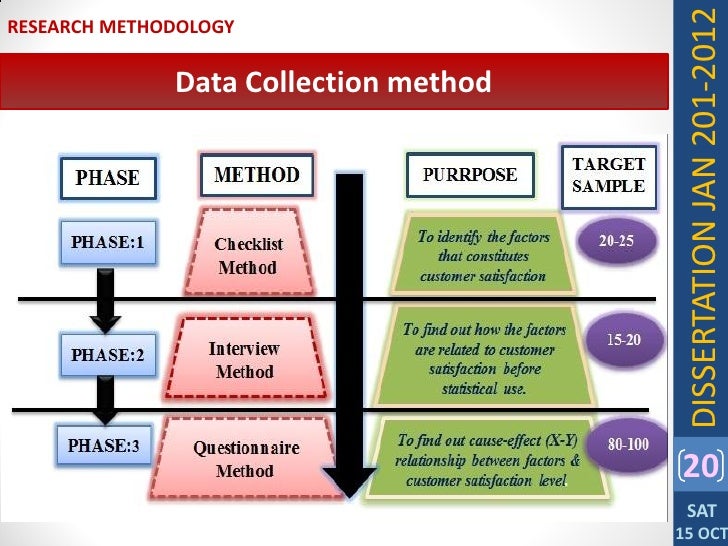 RESEARCH METHODOLOGY

Data Collection method

| PHASE | METHOD | PURRPOSE | TARGET SAMPLE |
|---|---|---|---|
| PHASE:1 | Checklist Method | To identify the factors that constitutes customer satisfaction | 20-25 |
| PHASE:2 | Interview Method | To find out how the factors are related to customer satisfaction before statistical use. | 15-20 |
| PHASE:3 | Questionnaire Method | To find out cause-effect (X-Y) relationship between factors & customer satisfaction level | 80-100 |

DISSERTATION JAN 201-2012

(20)

SAT
15 OCT